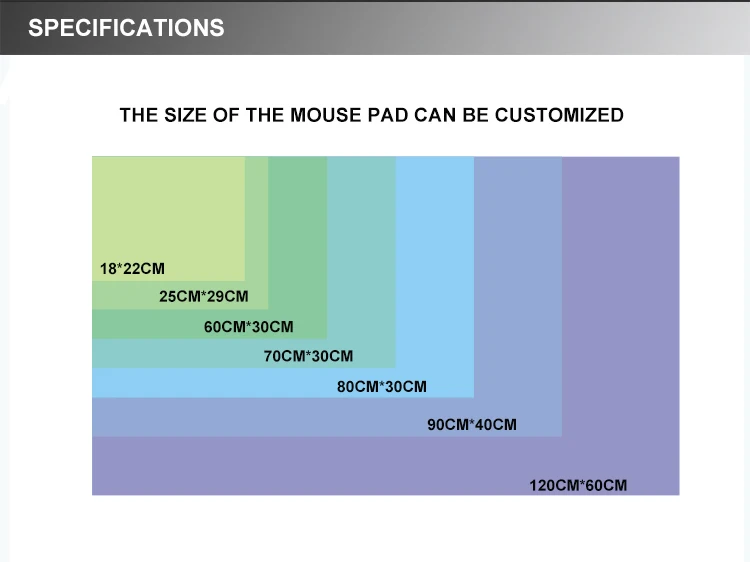 SPECIFICATIONS

THE SIZE OF THE MOUSE PAD CAN BE CUSTOMIZED

18*22CM

25CM*29CM

60CM*30CM

70CM*30CM

80CM*30CM

90CM*40CM

120CM*60CM